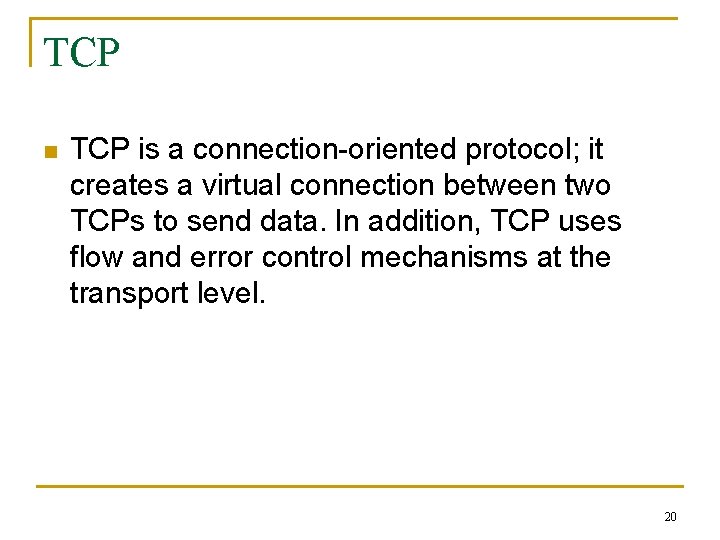 TCP

TCP is a connection-oriented protocol; it creates a virtual connection between two TCPs to send data. In addition, TCP uses flow and error control mechanisms at the transport level.

20